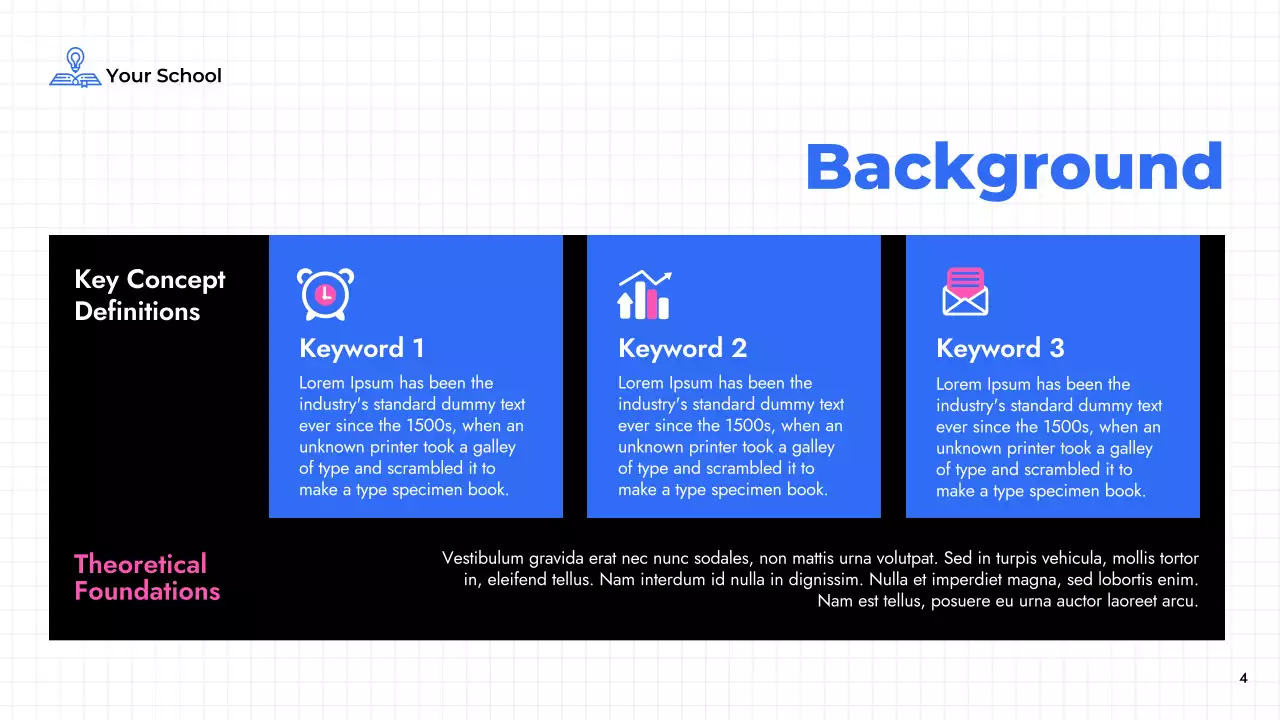 Your School

Background

Key Concept Definitions

Keyword 1
Lorem Ipsum has been the industry's standard dummy text ever since the 1500s, when an unknown printer took a galley of type and scrambled it to make a type specimen book.

Keyword 2
Lorem Ipsum has been the industry's standard dummy text ever since the 1500s, when an unknown printer took a galley of type and scrambled it to make a type specimen book.

Keyword 3
Lorem Ipsum has been the industry's standard dummy text ever since the 1500s, when an unknown printer took a galley of type and scrambled it to make a type specimen book.

Theoretical Foundations

Vestibulum gravida erat nec nunc sodales, non mattis urna volutpat. Sed in turpis vehicula, mollis tortor in, eleifend tellus. Nam interdum id nulla in dignissim. Nulla et imperdiet magna, sed lobortis enim. Nam est tellus, posuere eu urna auctor laoreet arcu.

4